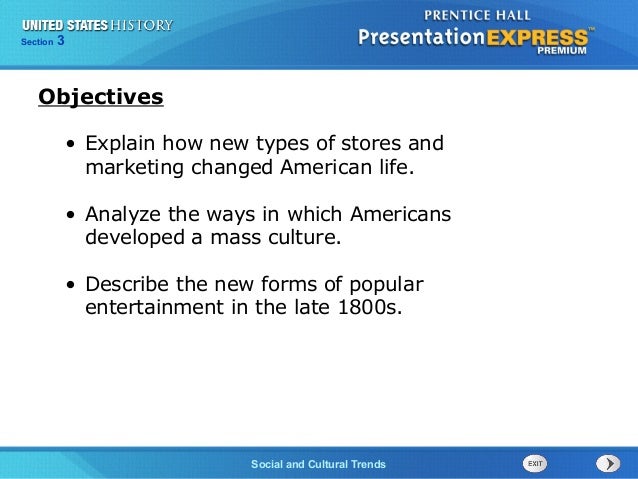 UNITED STATES HISTORY
Section 3

PRENTICE HALL
PresentationEXPRESS™
PREMIUM

Objectives

• Explain how new types of stores and marketing changed American life.

• Analyze the ways in which Americans developed a mass culture.

• Describe the new forms of popular entertainment in the late 1800s.

Social and Cultural Trends

EXIT